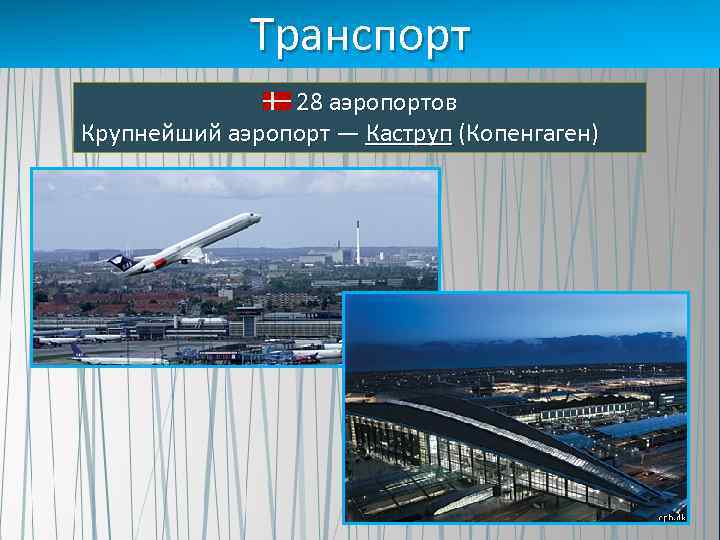 Транспорт

28 аэропортов
Крупнейший аэропорт — Каструп (Копенгаген)

cph.dk